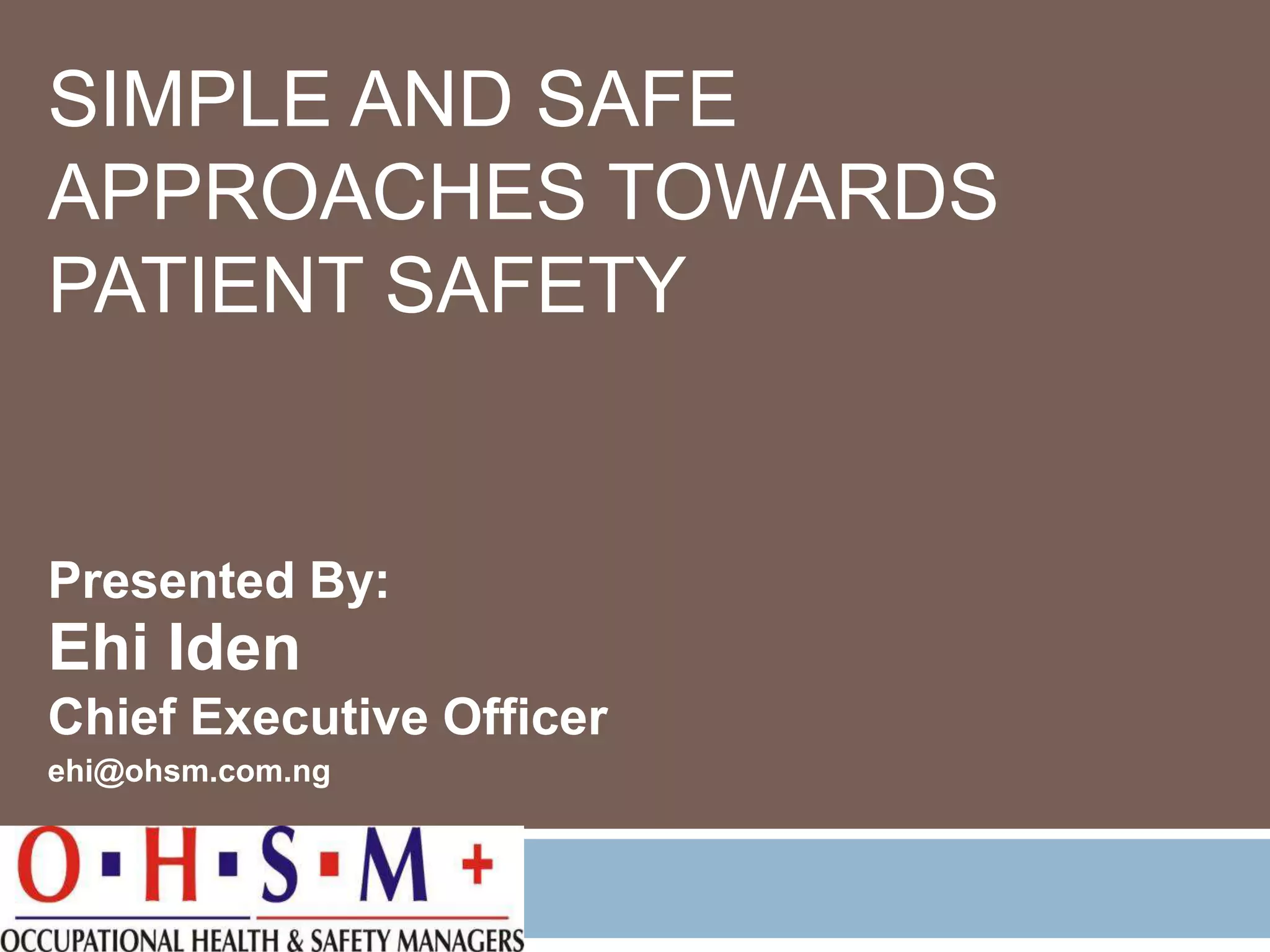 SIMPLE AND SAFE APPROACHES TOWARDS PATIENT SAFETY

Presented By:
Ehi Iden
Chief Executive Officer
ehi@ohsm.com.ng

O·H·S·M +
OCCUPATIONAL HEALTH & SAFETY MANAGERS